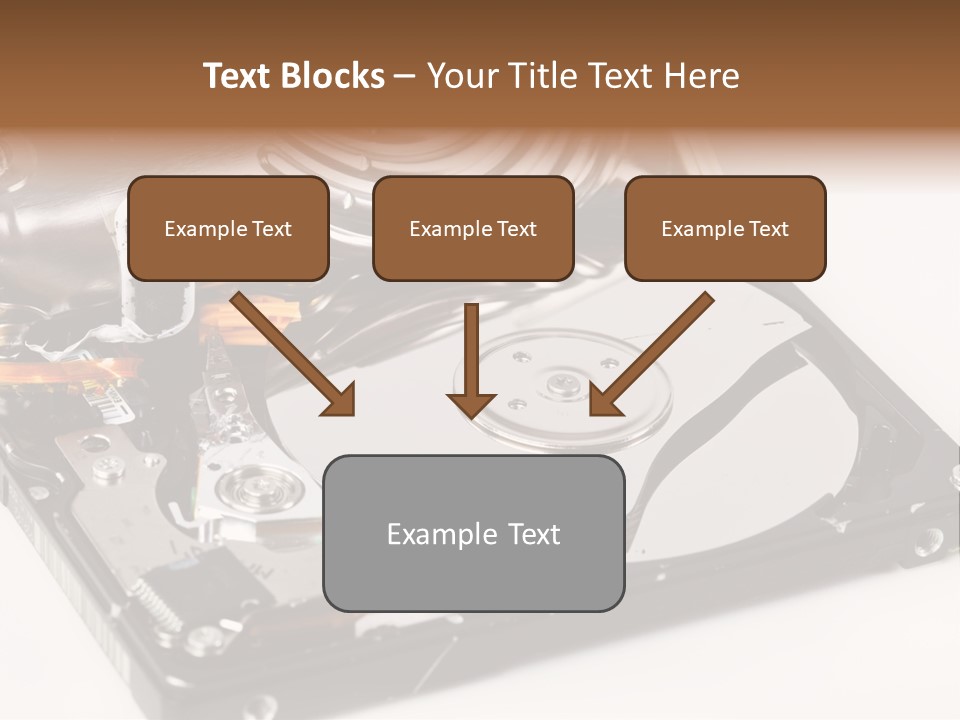 Text Blocks – Your Title Text Here

Example Text

Example Text

Example Text

Example Text